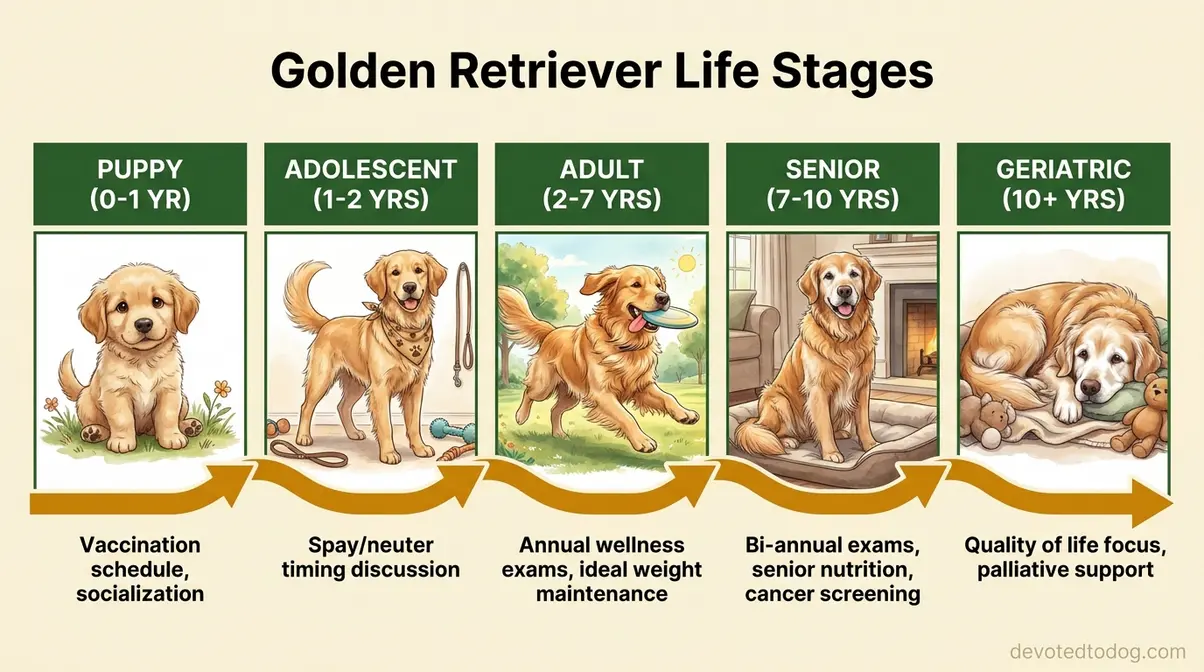 Golden Retriever Life Stages

PUPPY
(0-1 YR)

Vaccination schedule, socialization

ADOLESCENT
(1-2 YRS)

Spay/neuter timing discussion

ADULT
(2-7 YRS)

Annual wellness exams, ideal weight maintenance

SENIOR
(7-10 YRS)

Bi-annual exams, senior nutrition, cancer screening

GERIATRIC
(10+ YRS)

Quality of life focus, palliative support

devotedtodog.com